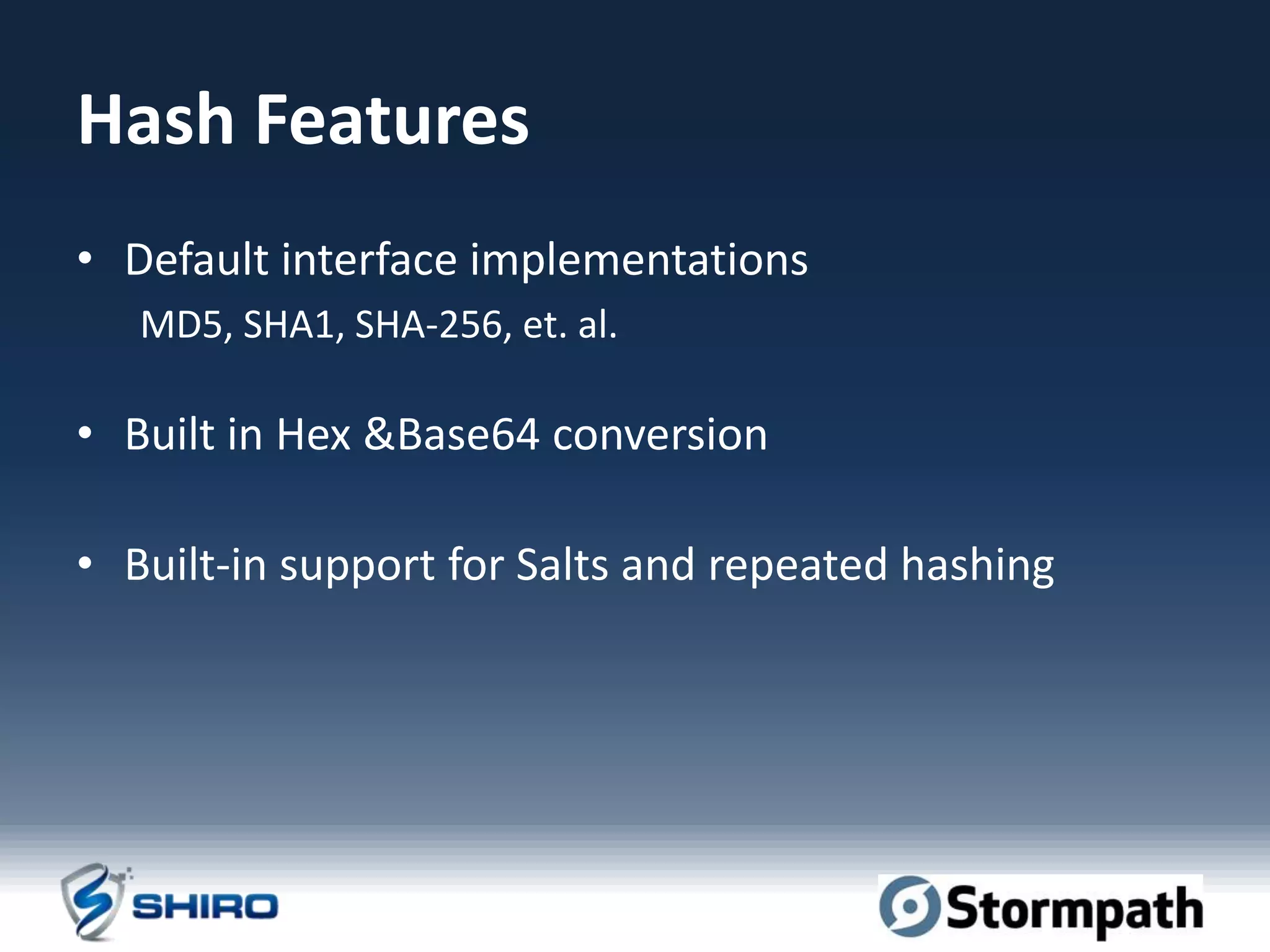 Hash Features

• Default interface implementations
MD5, SHA1, SHA-256, et. al.

• Built in Hex &Base64 conversion

• Built-in support for Salts and repeated hashing

SHIRO

Stormpath